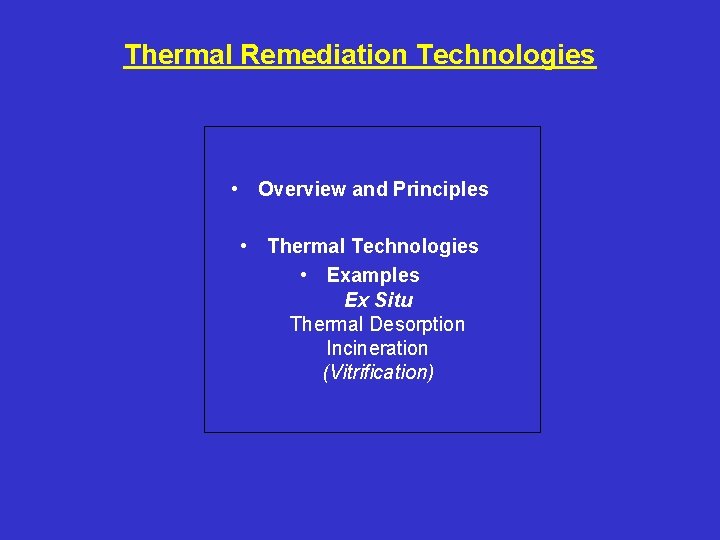 Thermal Remediation Technologies

• Overview and Principles

• Thermal Technologies

• Examples

Ex Situ

Thermal Desorption

Incineration

(Vitrification)